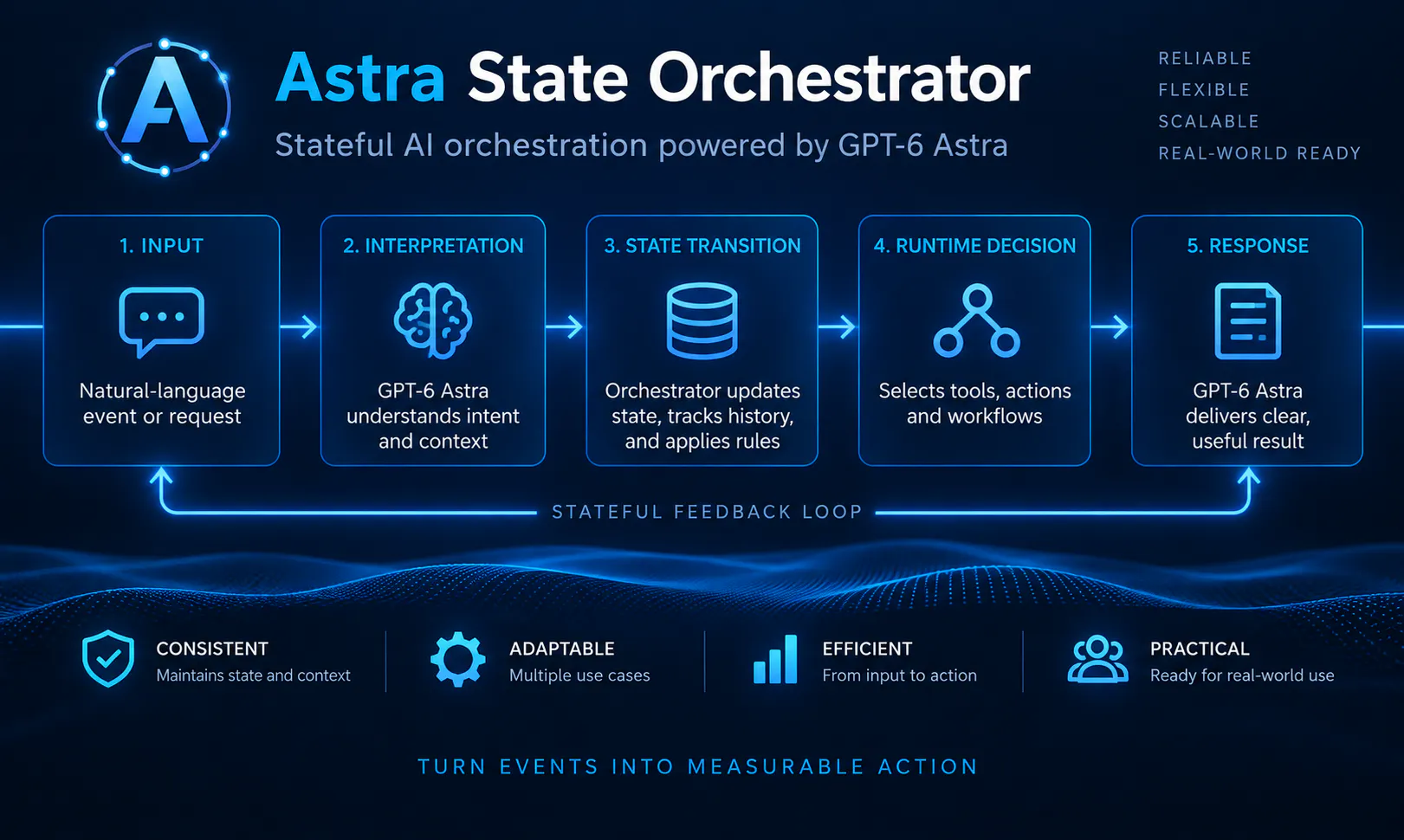 A

Astra State Orchestrator

Stateful AI orchestration powered by GPT-6 Astra

RELIABLE
FLEXIBLE
SCALABLE
REAL-WORLD READY

1. INPUT
Natural-language event or request

2. INTERPRETATION
GPT-6 Astra understands intent and context

3. STATE TRANSITION
Orchestrator updates state, tracks history, and applies rules

4. RUNTIME DECISION
Selects tools, actions and workflows

5. RESPONSE
GPT-6 Astra delivers clear, useful result

STATEFUL FEEDBACK LOOP

CONSISTENT
Maintains state and context

ADAPTABLE
Multiple use cases

EFFICIENT
From input to action

PRACTICAL
Ready for real-world use

TURN EVENTS INTO MEASURABLE ACTION